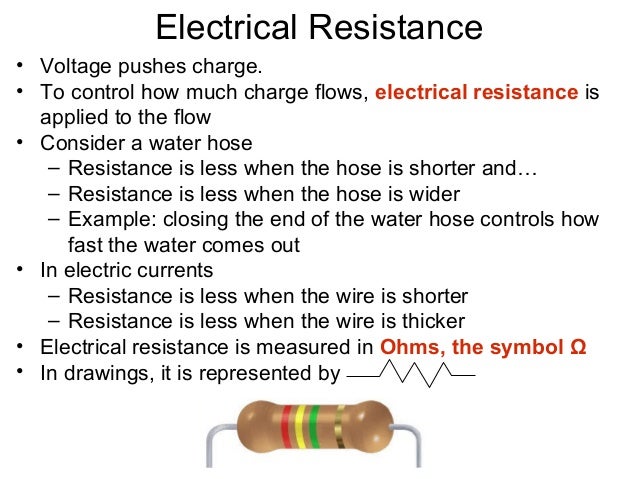 Electrical Resistance

• Voltage pushes charge.
• To control how much charge flows, electrical resistance is applied to the flow
• Consider a water hose
  – Resistance is less when the hose is shorter and…
  – Resistance is less when the hose is wider
  – Example: closing the end of the water hose controls how fast the water comes out
• In electric currents
  – Resistance is less when the wire is shorter
  – Resistance is less when the wire is thicker
• Electrical resistance is measured in Ohms, the symbol Ω
• In drawings, it is represented by